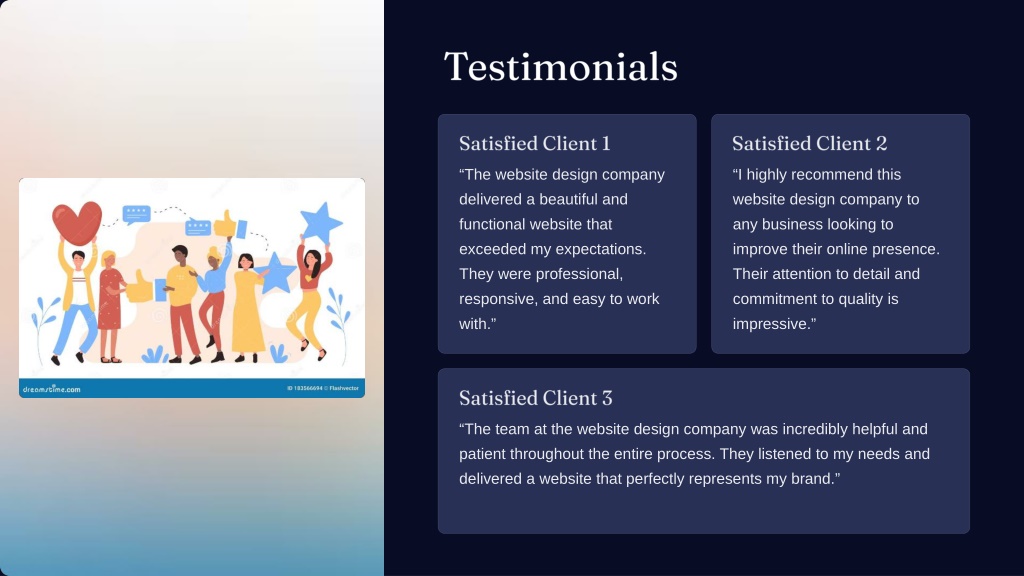 dreamstime.com

ID 183566694 © Flashvector

Testimonials

Satisfied Client 1

“The website design company delivered a beautiful and functional website that exceeded my expectations. They were professional, responsive, and easy to work with.”

Satisfied Client 2

“I highly recommend this website design company to any business looking to improve their online presence. Their attention to detail and commitment to quality is impressive.”

Satisfied Client 3

“The team at the website design company was incredibly helpful and patient throughout the entire process. They listened to my needs and delivered a website that perfectly represents my brand.”